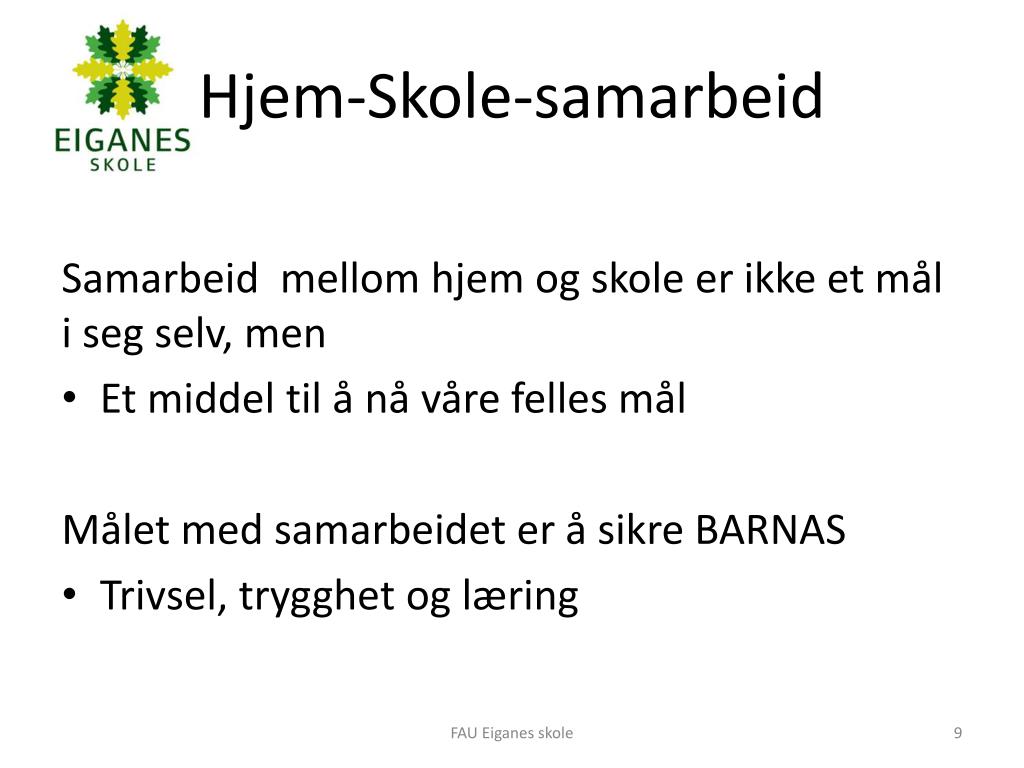 EIGANES
SKOLE

Hjem-Skole-samarbeid

Samarbeid  mellom hjem og skole er ikke et mål i seg selv, men

• Et middel til å nå våre felles mål

Målet med samarbeidet er å sikre BARNAS

• Trivsel, trygghet og læring

FAU Eiganes skole

9